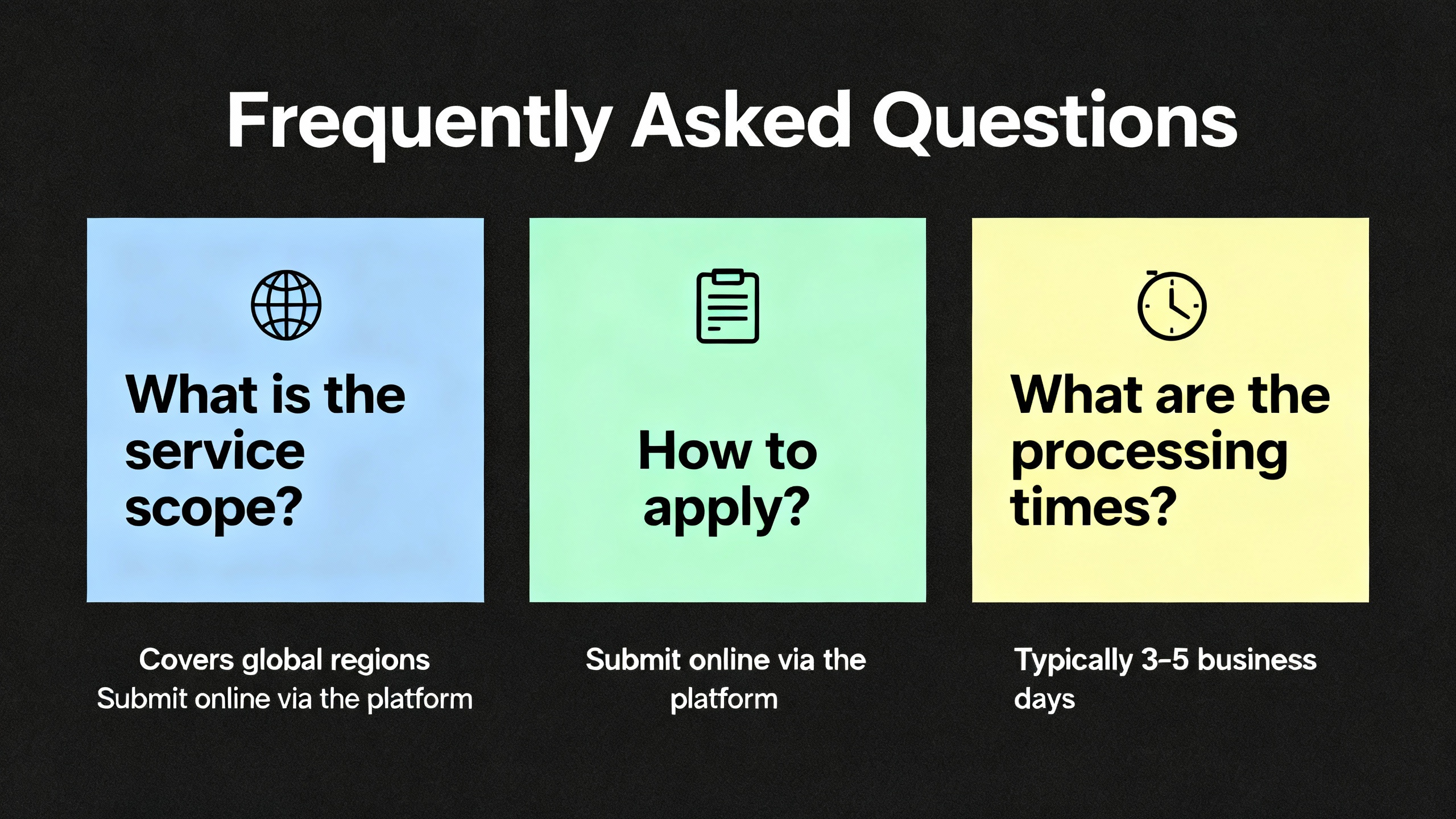 Frequently Asked Questions

What is the service scope?

Covers global regions
Submit online via the platform

How to apply?

Submit online via the platform

What are the processing times?

Typically 3–5 business days